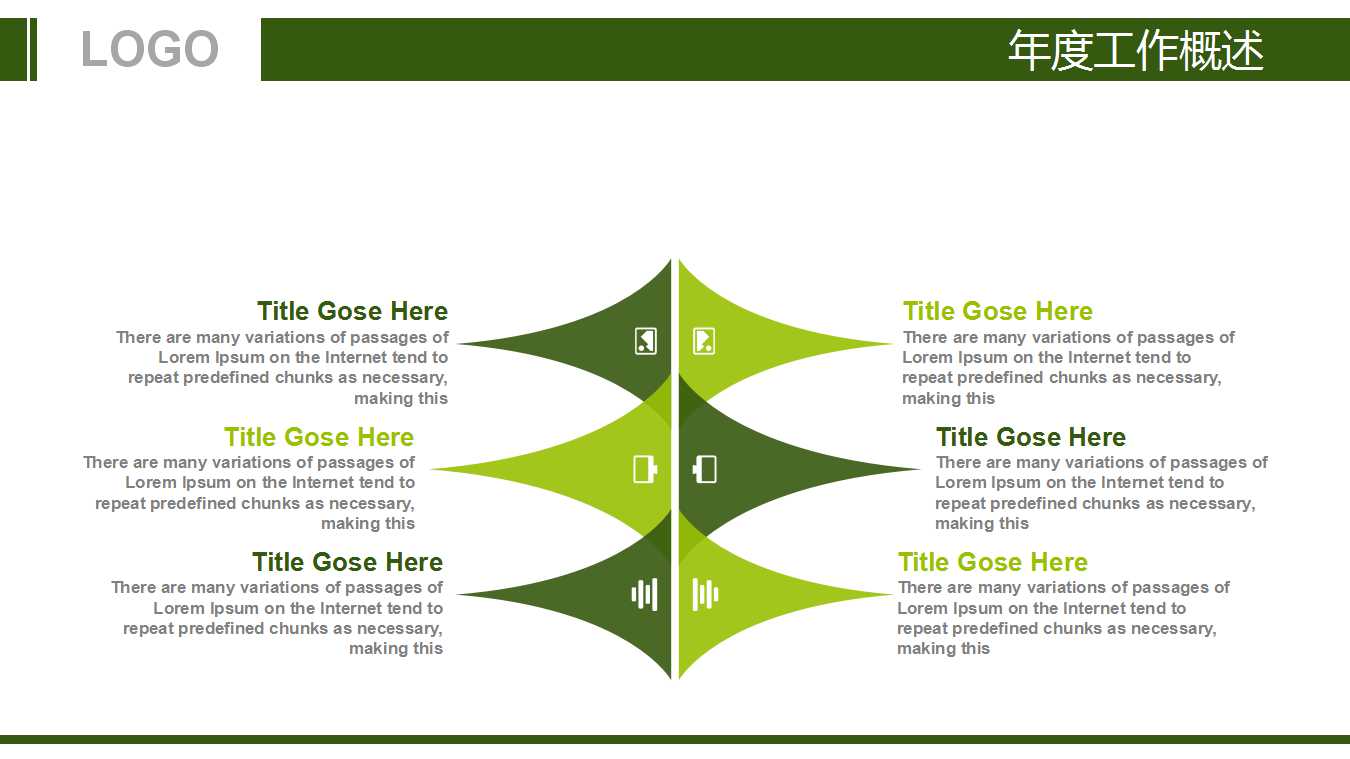 LOGO

年度工作概述

Title Gose Here
There are many variations of passages of Lorem Ipsum on the Internet tend to repeat predefined chunks as necessary, making this

Title Gose Here
There are many variations of passages of Lorem Ipsum on the Internet tend to repeat predefined chunks as necessary, making this

Title Gose Here
There are many variations of passages of Lorem Ipsum on the Internet tend to repeat predefined chunks as necessary, making this

Title Gose Here
There are many variations of passages of Lorem Ipsum on the Internet tend to repeat predefined chunks as necessary, making this

Title Gose Here
There are many variations of passages of Lorem Ipsum on the Internet tend to repeat predefined chunks as necessary, making this

Title Gose Here
There are many variations of passages of Lorem Ipsum on the Internet tend to repeat predefined chunks as necessary, making this